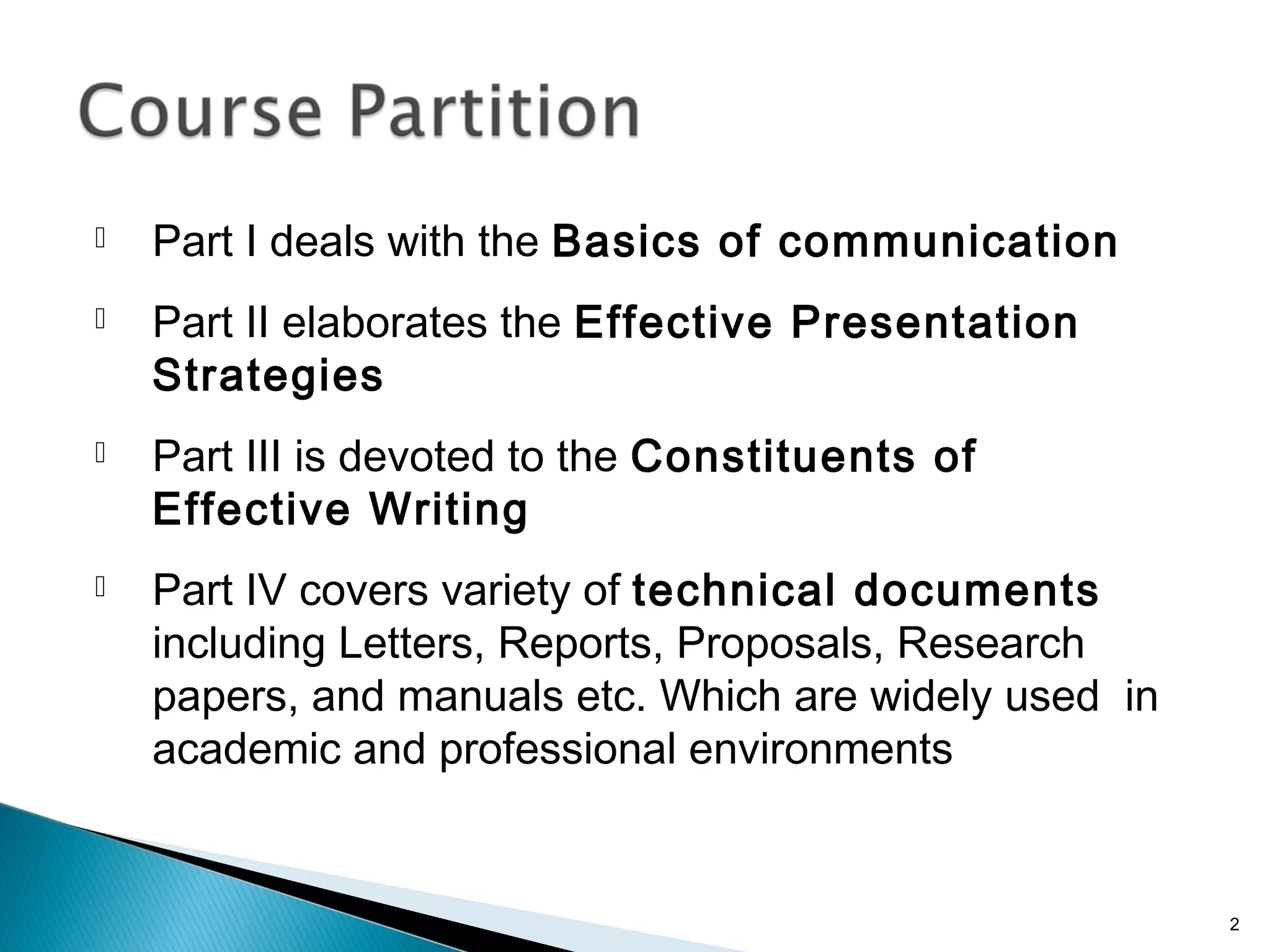 Course Partition

Part I deals with the Basics of communication

Part II elaborates the Effective Presentation Strategies

Part III is devoted to the Constituents of Effective Writing

Part IV covers variety of technical documents including Letters, Reports, Proposals, Research papers, and manuals etc. Which are widely used  in academic and professional environments

2